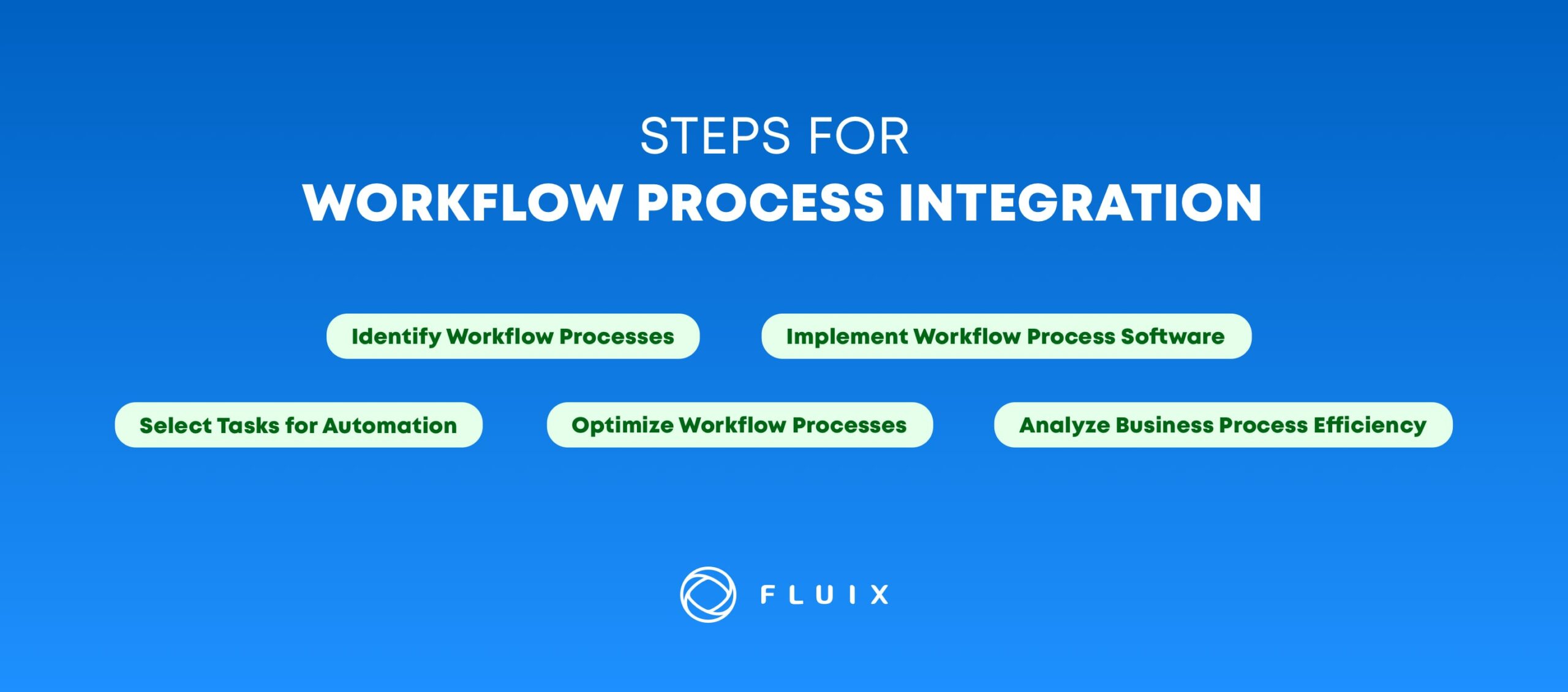 STEPS FOR
WORKFLOW PROCESS INTEGRATION

Identify Workflow Processes

Implement Workflow Process Software

Select Tasks for Automation

Optimize Workflow Processes

Analyze Business Process Efficiency

FLUIX